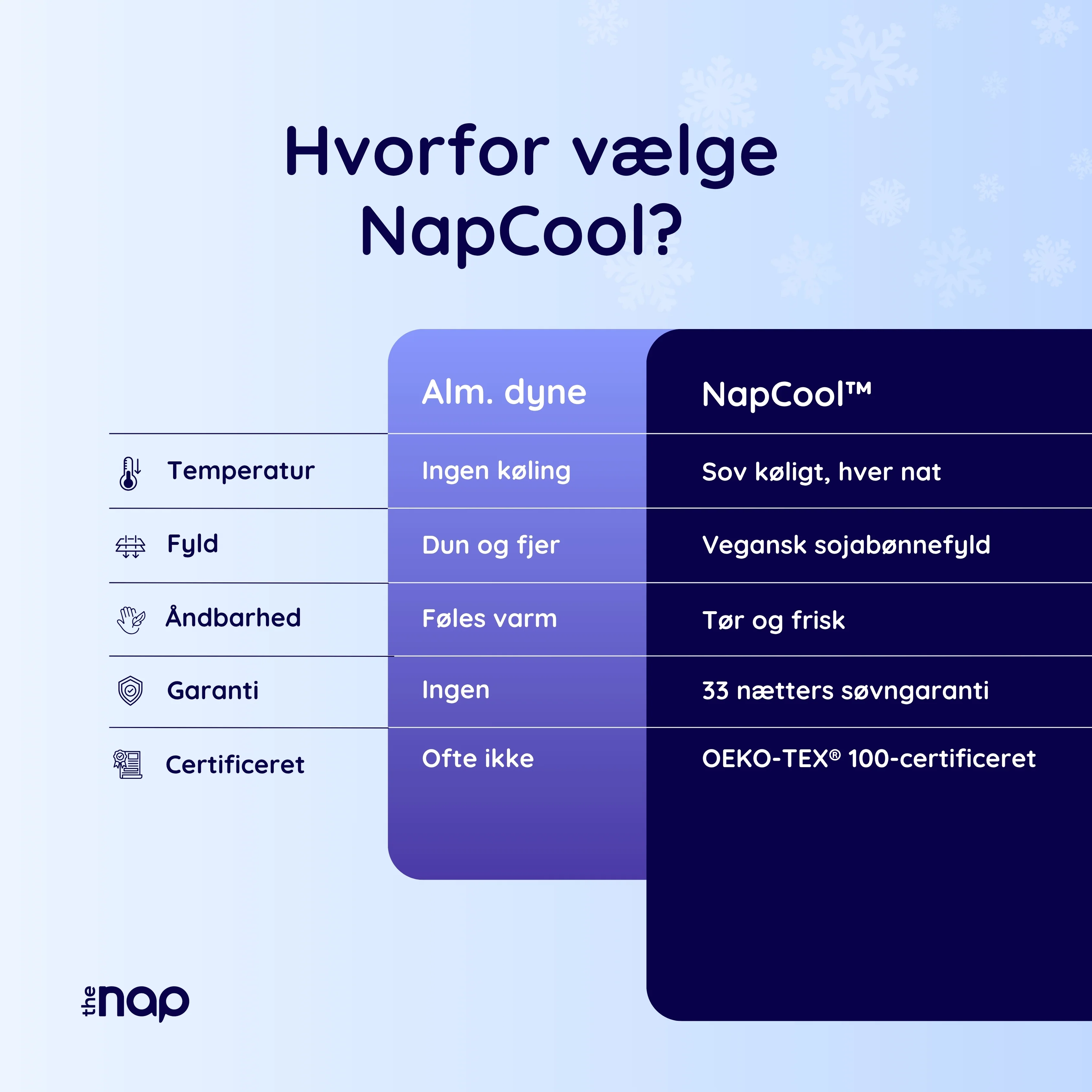 Hvorfor vælge NapCool?

| | Alm. dyne | NapCool™ |
|---|---|---|
| Temperatur | Ingen køling | Sov køligt, hver nat |
| Fyld | Dun og fjer | Vegansk sojabønnefyld |
| Åndbarhed | Føles varm | Tør og frisk |
| Garanti | Ingen | 33 nætters søvngaranti |
| Certificeret | Ofte ikke | OEKO-TEX® 100-certificeret |

the nap